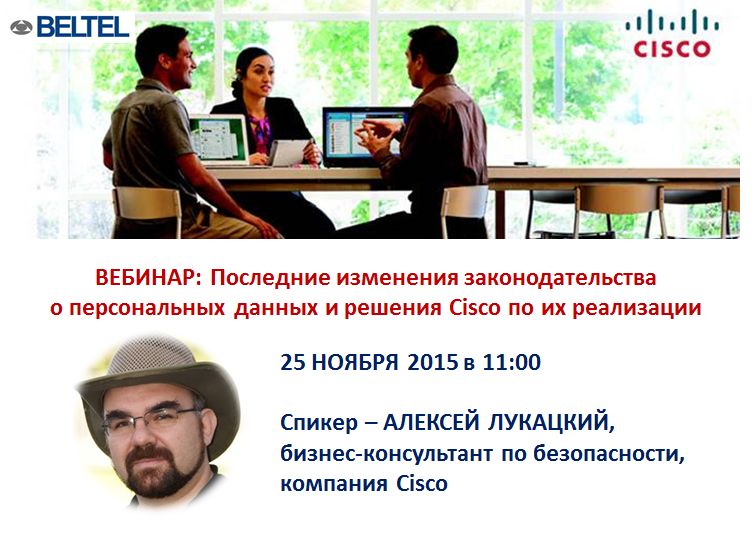 BELTEL

CISCO

ВЕБИНАР: Последние изменения законодательства о персональных данных и решения Cisco по их реализации

25 НОЯБРЯ 2015 в 11:00

Спикер – АЛЕКСЕЙ ЛУКАЦКИЙ, бизнес-консультант по безопасности, компания Cisco